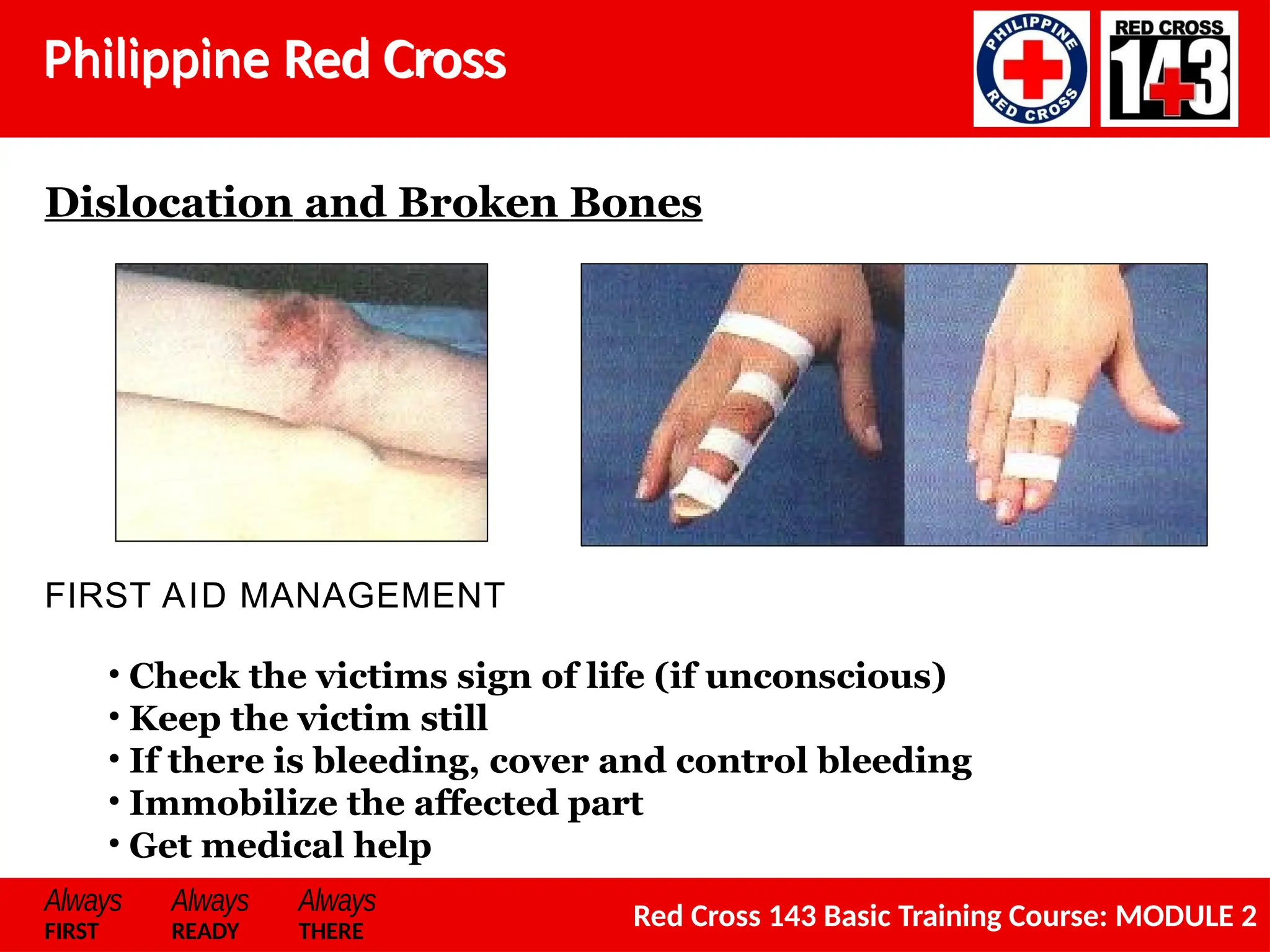 Philippine Red Cross

PHILIPPINE RED CROSS

RED CROSS 143

Dislocation and Broken Bones

FIRST AID MANAGEMENT

• Check the victims sign of life (if unconscious)
• Keep the victim still
• If there is bleeding, cover and control bleeding
• Immobilize the affected part
• Get medical help

Always FIRST Always READY Always THERE

Red Cross 143 Basic Training Course: MODULE 2